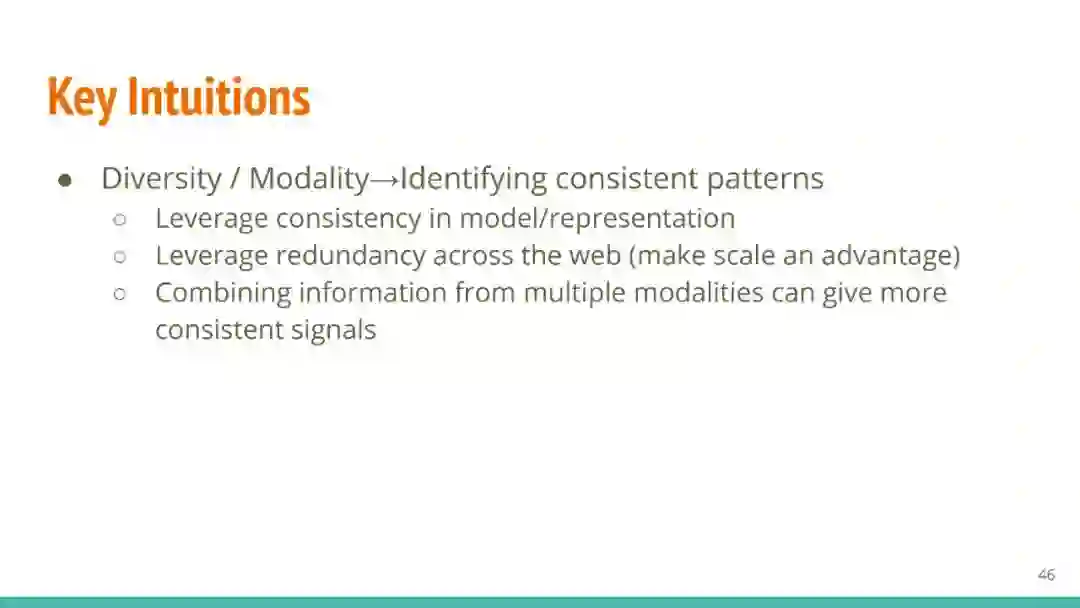 Key Intuitions

● Diversity / Modality→Identifying consistent patterns
○ Leverage consistency in model/representation
○ Leverage redundancy across the web (make scale an advantage)
○ Combining information from multiple modalities can give more consistent signals

46